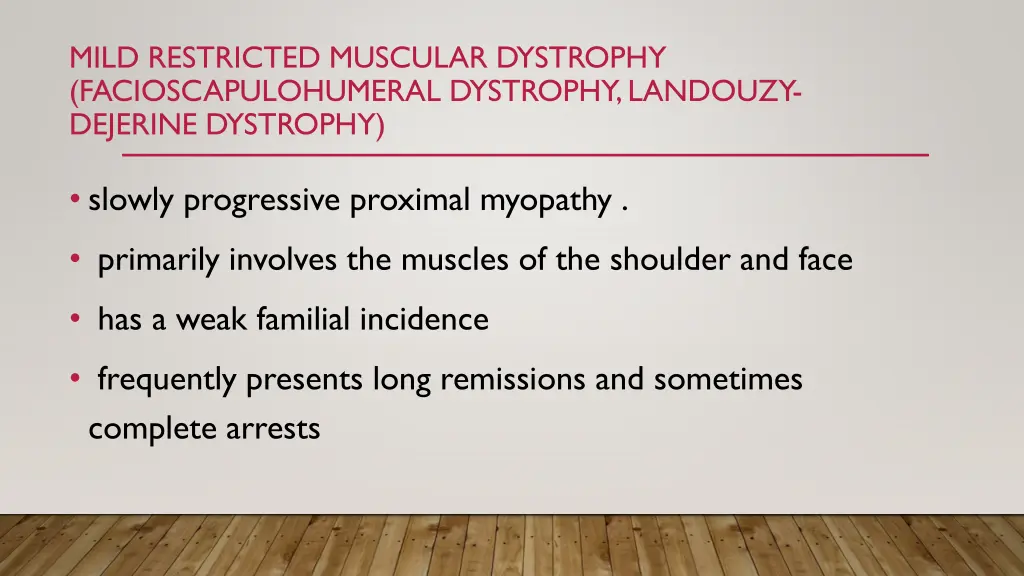 MILD RESTRICTED MUSCULAR DYSTROPHY (FACIOSCAPULOHUMERAL DYSTROPHY, LANDOUZY-DEJERINE DYSTROPHY)

• slowly progressive proximal myopathy .

• primarily involves the muscles of the shoulder and face

• has a weak familial incidence

• frequently presents long remissions and sometimes complete arrests